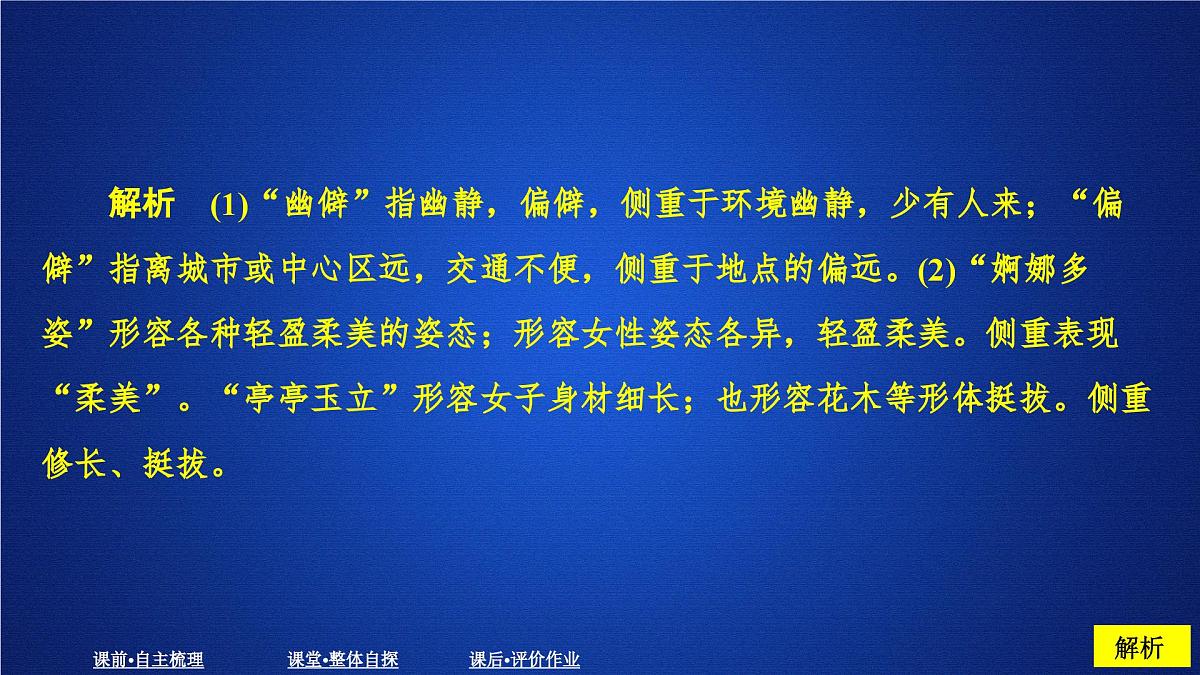 解析　(1)“幽僻”指幽静，偏僻，侧重于环境幽静，少有人来；“偏僻”指离城市或中心区远，交通不便，侧重于地点的偏远。(2)“婀娜多姿”形容各种轻盈柔美的姿态；形容女性姿态各异，轻盈柔美。侧重表现“柔美”。“亭亭玉立”形容女子身材细长；也形容花木等形体挺拔。侧重修长、挺拔。

课前•自主梳理　课堂•整体自探　课后•评价作业

解析